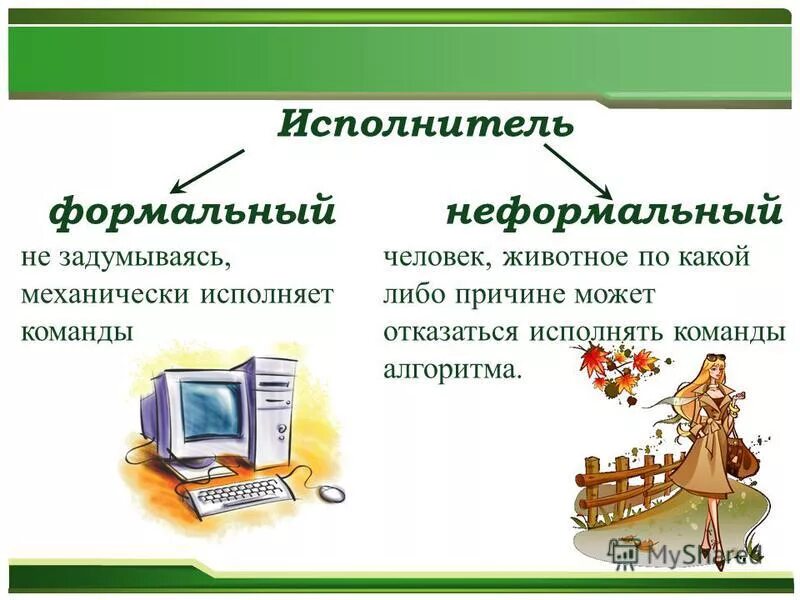 Исполнитель

формальный

не задумываясь, механически исполняет команды

неформальный

человек, животное по какой либо причине может отказаться исполнять команды алгоритма.

MyShared